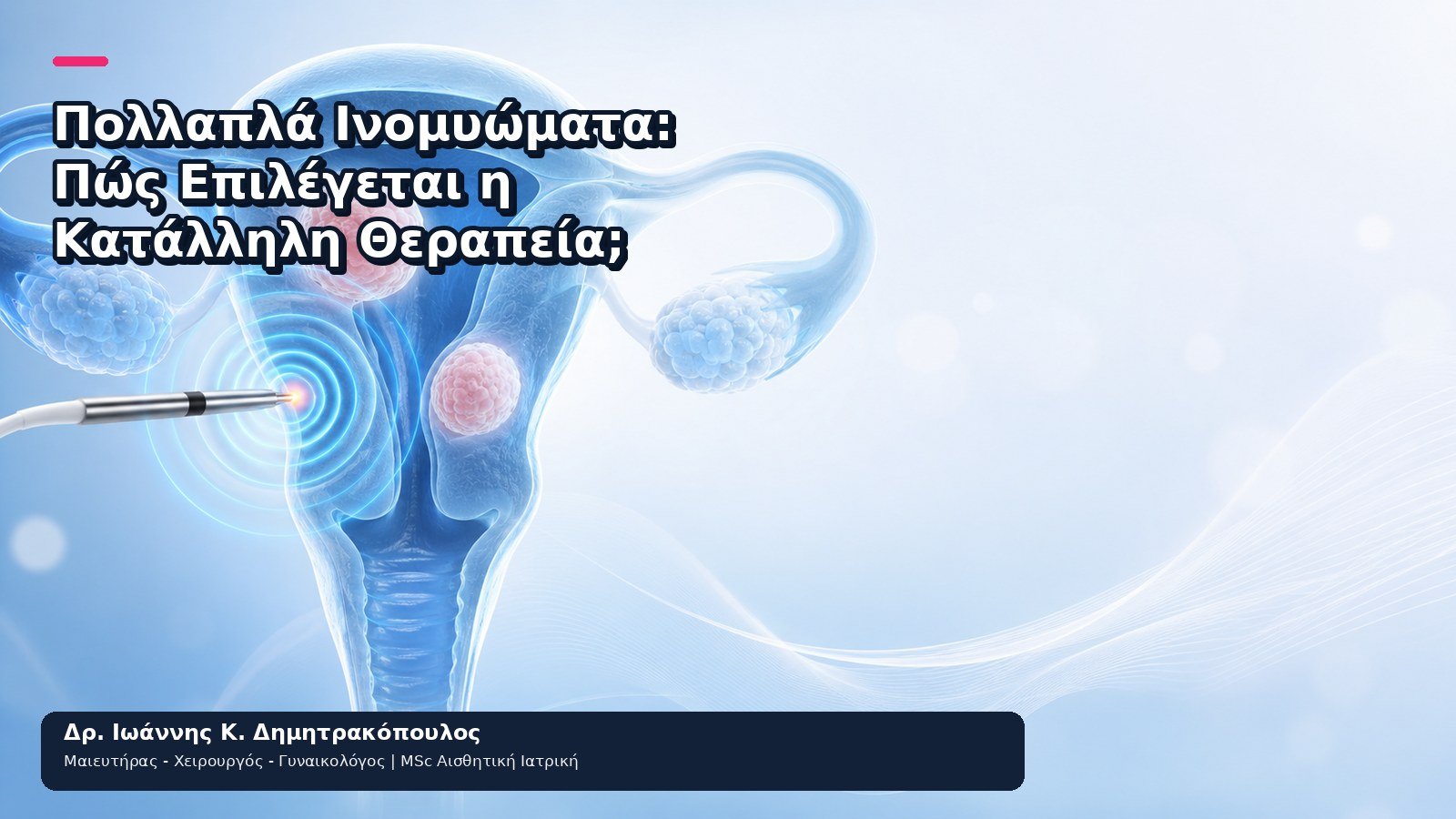 Πολλαπλά Ινομυώματα: Πώς Επιλέγεται η Κατάλληλη Θεραπεία;

Δρ. Ιωάννης Κ. Δημητρακόπουλος
Μαιευτήρας - Χειρουργός - Γυναικολόγος | MSc Αισθητική Ιατρική